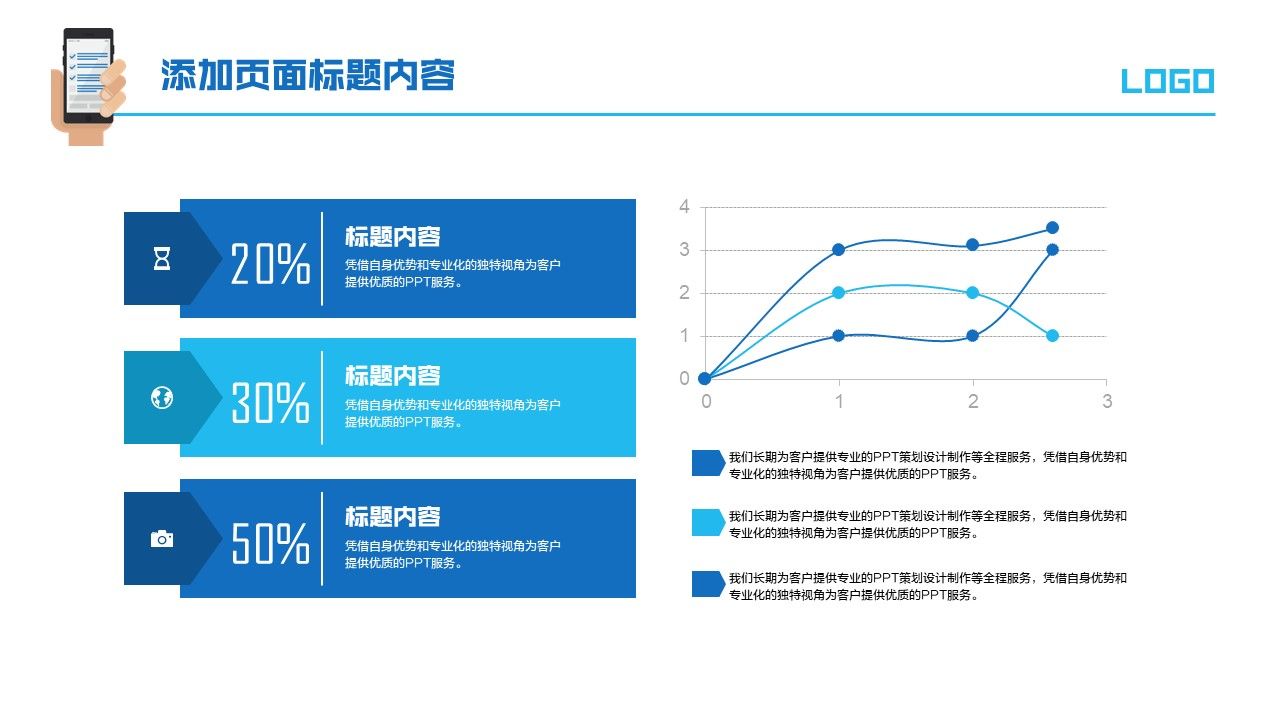 添加页面标题内容

LOGO

20%

标题内容

凭借自身优势和专业化的独特视角为客户提供优质的PPT服务。

30%

标题内容

凭借自身优势和专业化的独特视角为客户提供优质的PPT服务。

50%

标题内容

凭借自身优势和专业化的独特视角为客户提供优质的PPT服务。

4
3
2
1
0
0 1 2 3

我们长期为客户提供专业的PPT策划设计制作等全程服务，凭借自身优势和专业化的独特视角为客户提供优质的PPT服务。

我们长期为客户提供专业的PPT策划设计制作等全程服务，凭借自身优势和专业化的独特视角为客户提供优质的PPT服务。

我们长期为客户提供专业的PPT策划设计制作等全程服务，凭借自身优势和专业化的独特视角为客户提供优质的PPT服务。